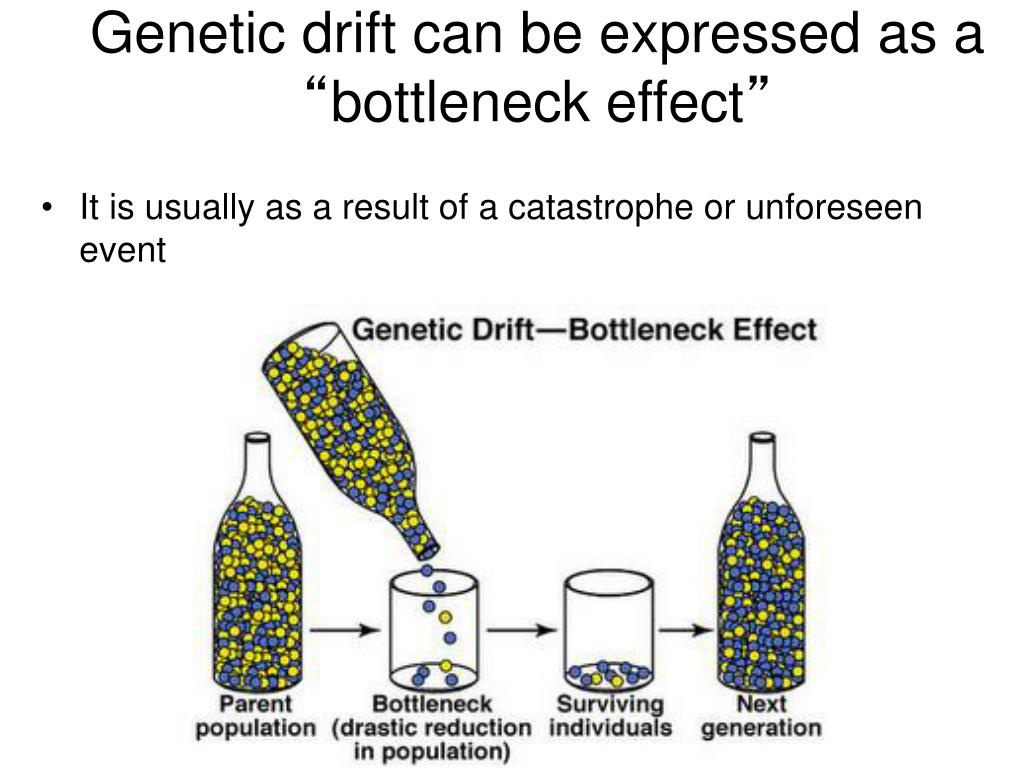 Genetic drift can be expressed as a “bottleneck effect”

• It is usually as a result of a catastrophe or unforeseen event

Genetic Drift—Bottleneck Effect

Parent population

Bottleneck (drastic reduction in population)

Surviving individuals

Next generation